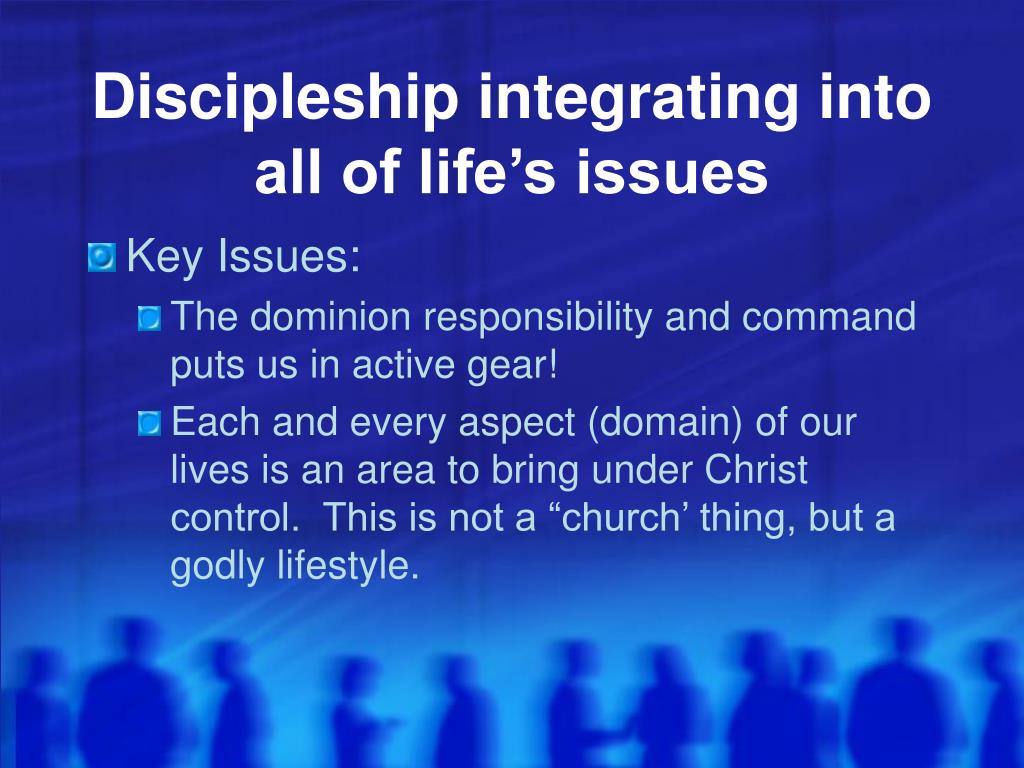 Discipleship integrating into all of life’s issues

Key Issues:

The dominion responsibility and command puts us in active gear!

Each and every aspect (domain) of our lives is an area to bring under Christ control. This is not a “church’ thing, but a godly lifestyle.